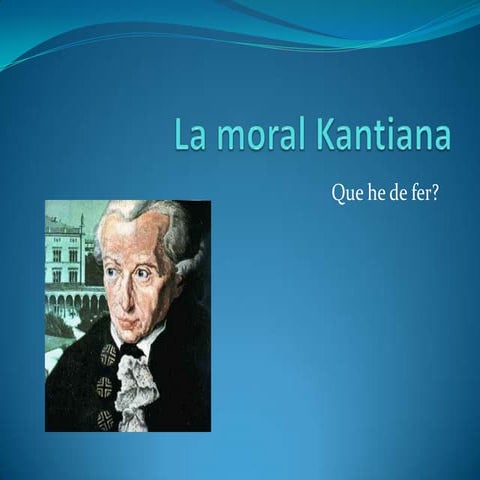 La moral Kantiana

Que he de fer?